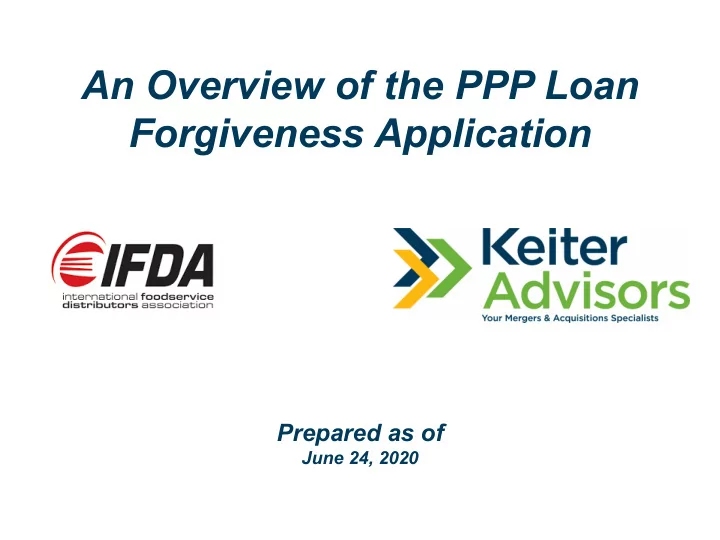 An Overview of the PPP Loan Forgiveness Application

IFDA
international foodservice distributors association

Keiter Advisors
Your Mergers & Acquisitions Specialists

Prepared as of
June 24, 2020